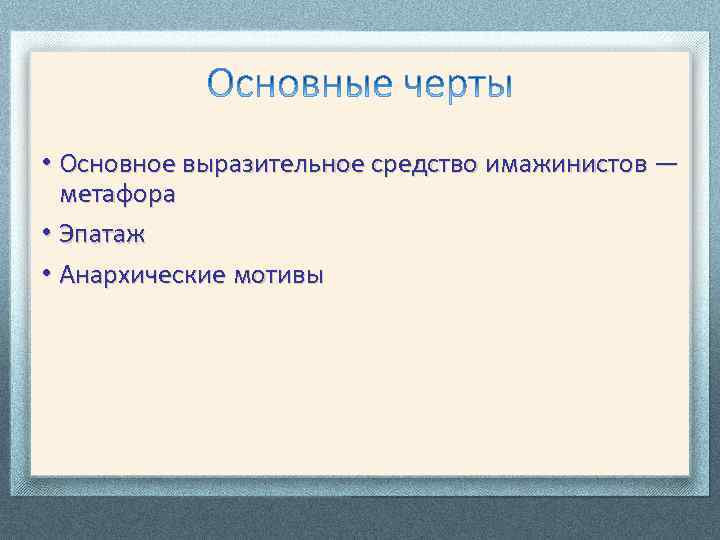 Основные черты

• Основное выразительное средство имажинистов — метафора
• Эпатаж
• Анархические мотивы